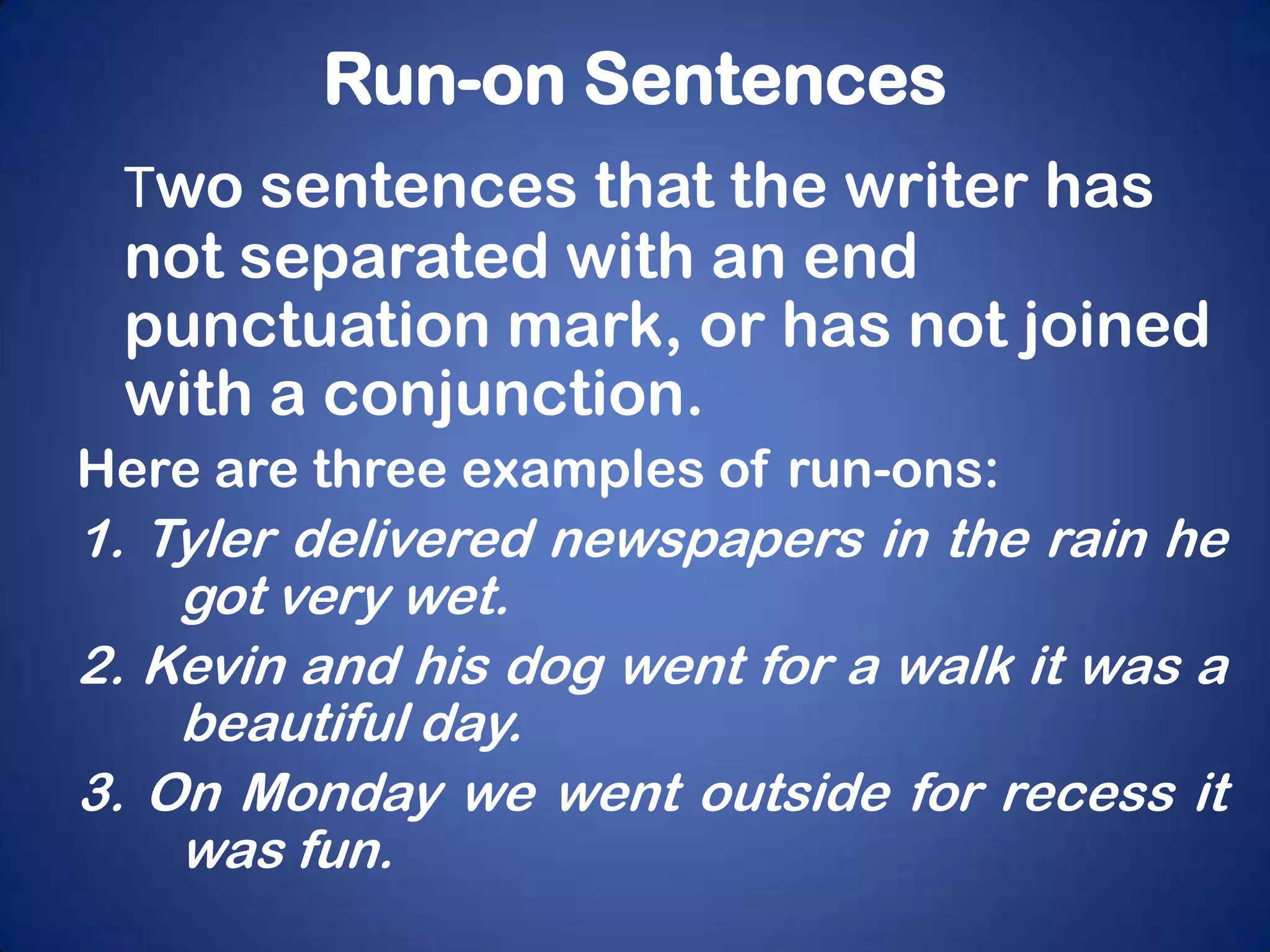 Run-on Sentences

Two sentences that the writer has not separated with an end punctuation mark, or has not joined with a conjunction.

Here are three examples of run-ons:

1. Tyler delivered newspapers in the rain he got very wet.

2. Kevin and his dog went for a walk it was a beautiful day.

3. On Monday we went outside for recess it was fun.